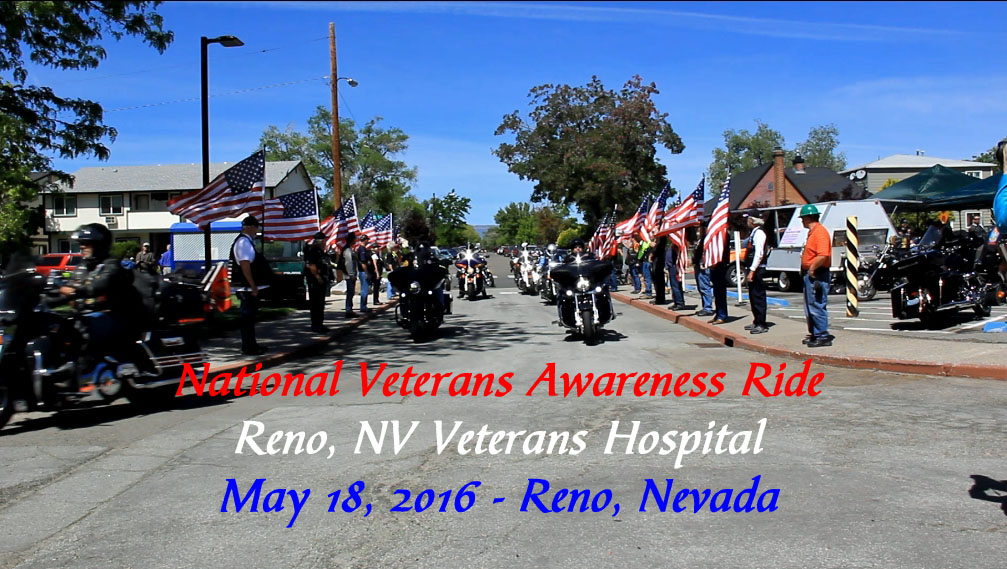 National Veterans Awareness Ride
Reno, NV Veterans Hospital
May 18, 2016 - Reno, Nevada